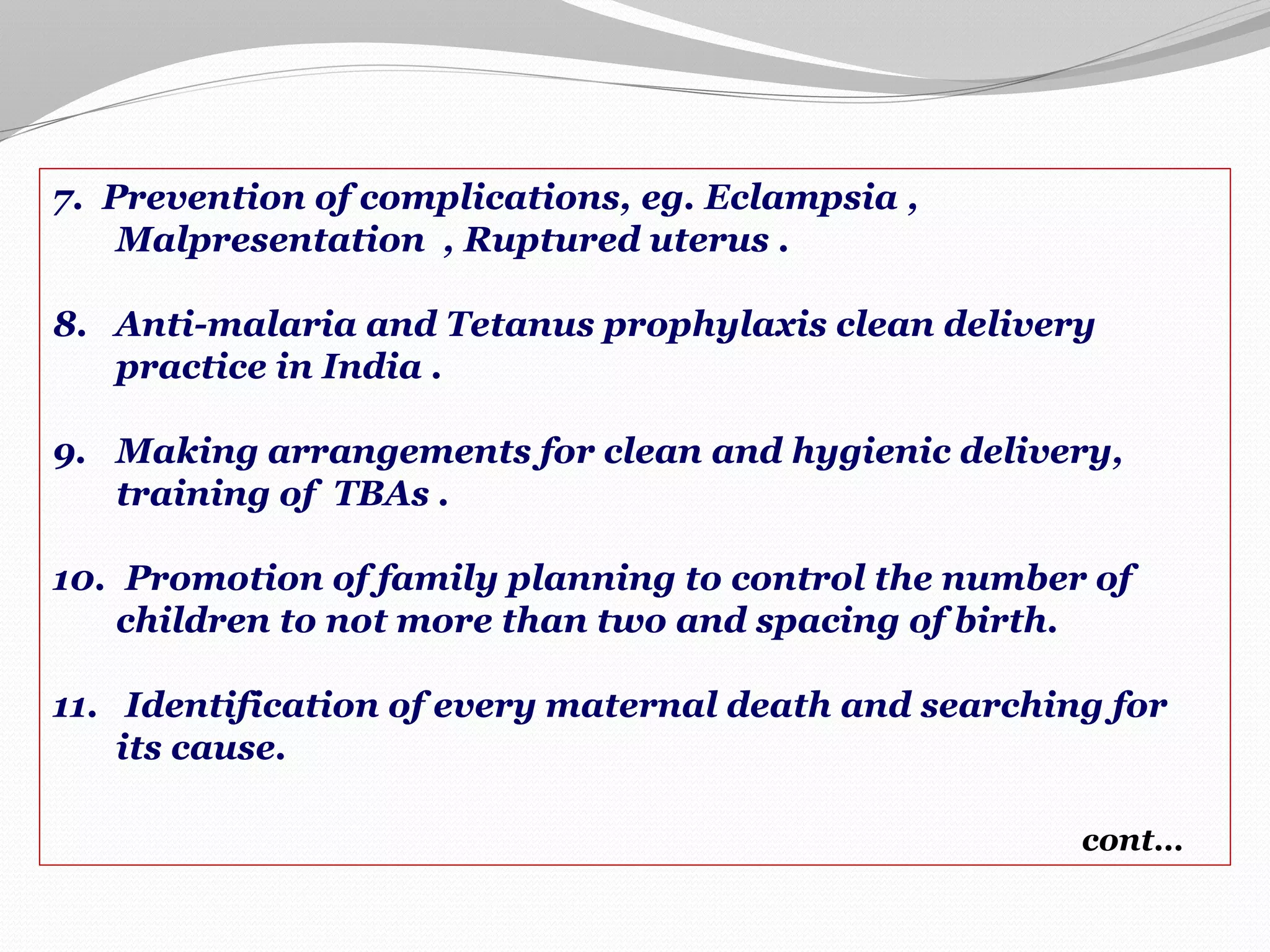 7. Prevention of complications, eg. Eclampsia , Malpresentation , Ruptured uterus .

8. Anti-malaria and Tetanus prophylaxis clean delivery practice in India .

9. Making arrangements for clean and hygienic delivery, training of TBAs .

10. Promotion of family planning to control the number of children to not more than two and spacing of birth.

11. Identification of every maternal death and searching for its cause.

cont…